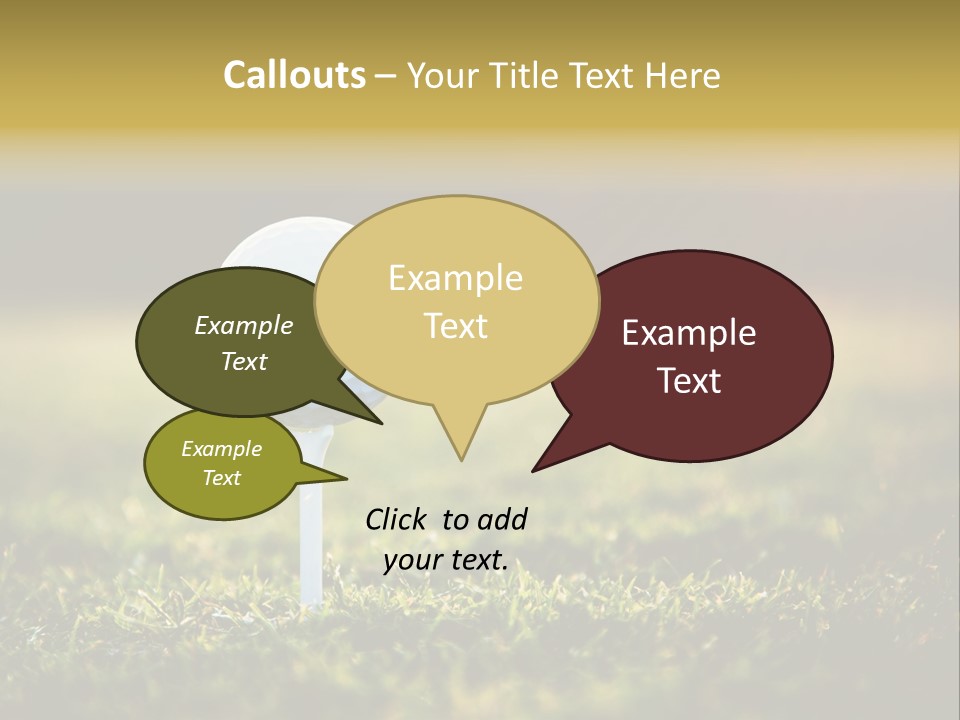 Callouts – Your Title Text Here

Example Text

Example Text

Example Text

Example Text

Click to add your text.